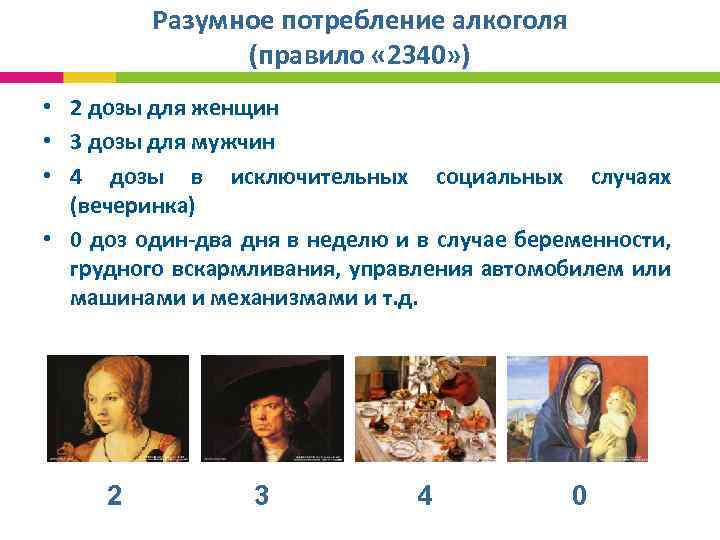 Разумное потребление алкоголя
(правило «2340»)

• 2 дозы для женщин
• 3 дозы для мужчин
• 4 дозы в исключительных социальных случаях (вечеринка)
• 0 доз один-два дня в неделю и в случае беременности, грудного вскармливания, управления автомобилем или машинами и механизмами и т.д.

2 3 4 0